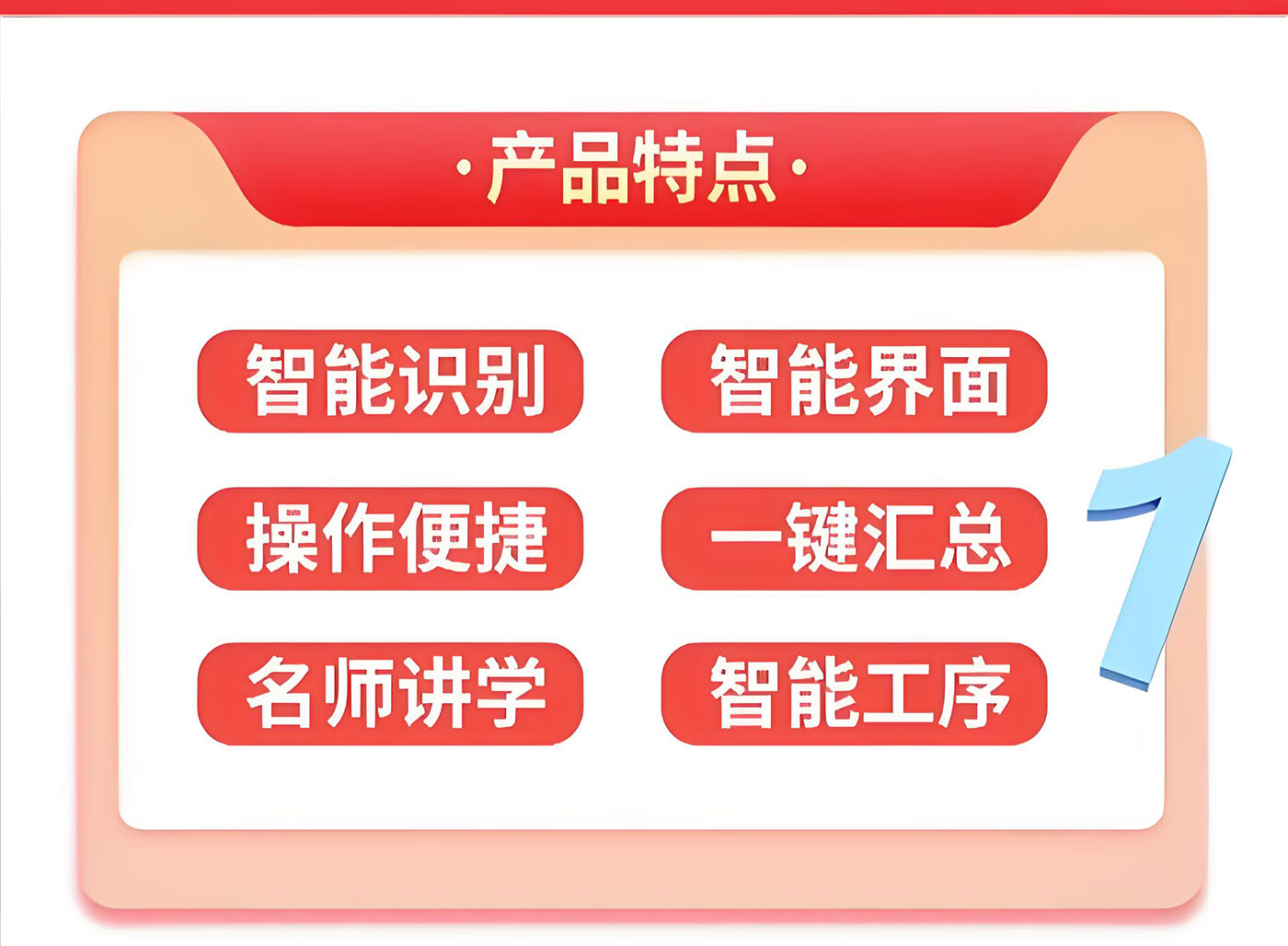 ·产品特点·

智能识别
智能界面
操作便捷
一键汇总
名师讲学
智能工序

1